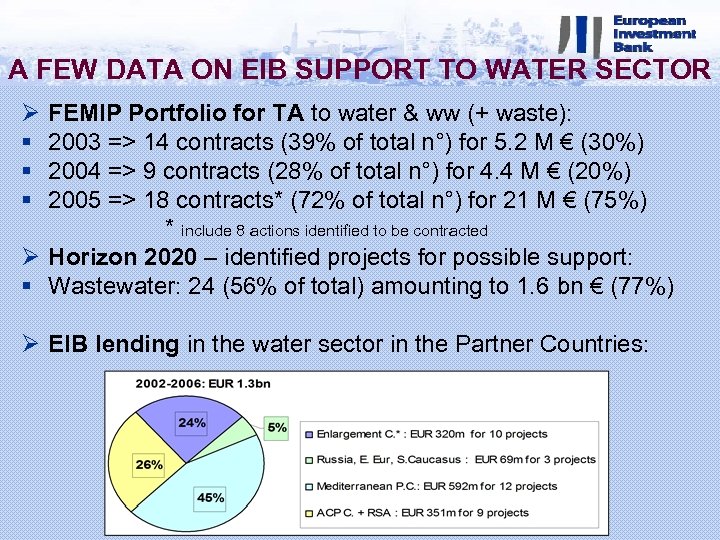 European Investment Bank

A FEW DATA ON EIB SUPPORT TO WATER SECTOR

➢ FEMIP Portfolio for TA to water & ww (+ waste):
▪ 2003 => 14 contracts (39% of total n°) for 5.2 M € (30%)
▪ 2004 => 9 contracts (28% of total n°) for 4.4 M € (20%)
▪ 2005 => 18 contracts* (72% of total n°) for 21 M € (75%)
* include 8 actions identified to be contracted

➢ Horizon 2020 – identified projects for possible support:
▪ Wastewater: 24 (56% of total) amounting to 1.6 bn € (77%)

➢ EIB lending in the water sector in the Partner Countries:

2002-2006: EUR 1.3bn

24%
5%
26%
45%

Enlargement C.* : EUR 320m for 10 projects
Russia, E. Eur, S.Caucasus : EUR 69m for 3 projects
Mediterranean P.C.: EUR 592m for 12 projects
ACP C. + RSA : EUR 351m for 9 projects